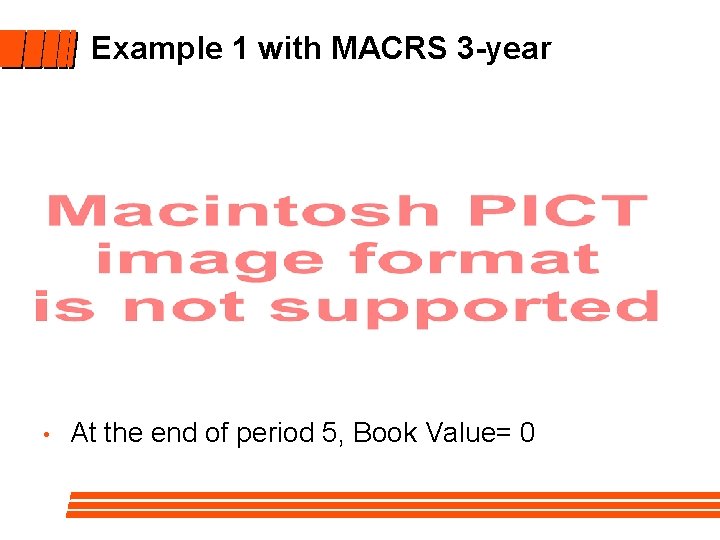 Example 1 with MACRS 3-year

Macintosh PICT image format is not supported

• At the end of period 5, Book Value= 0